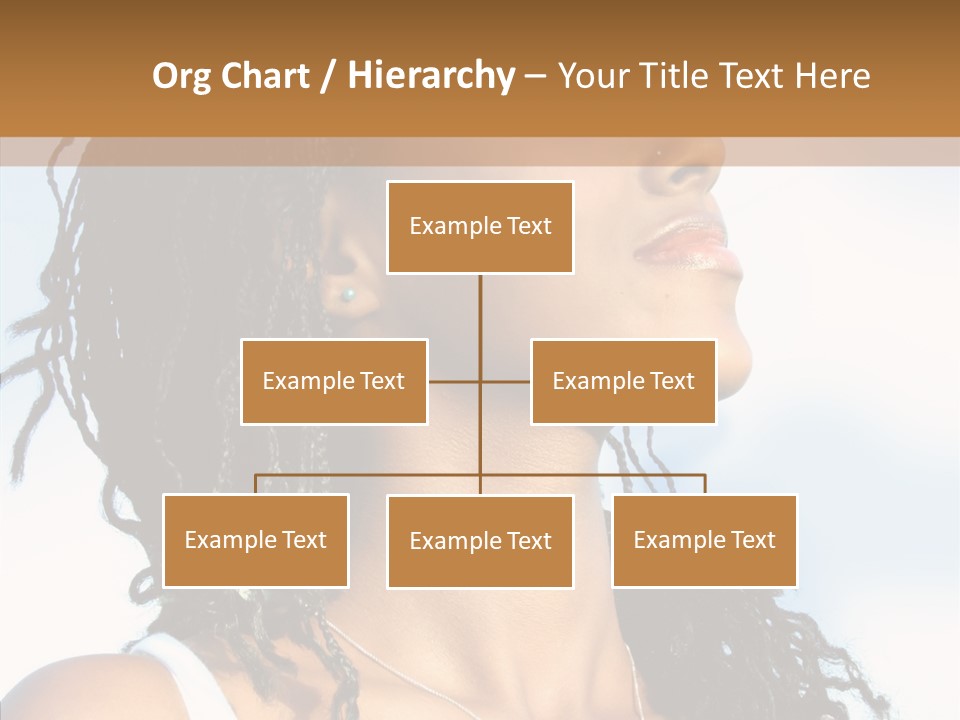 Org Chart / Hierarchy – Your Title Text Here

Example Text

Example Text

Example Text

Example Text

Example Text

Example Text